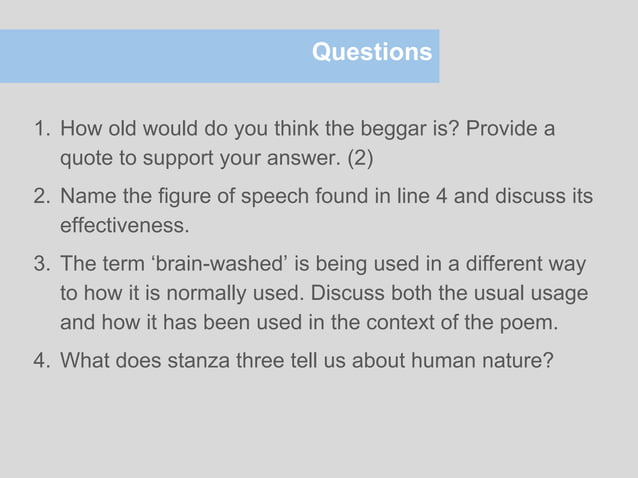 Questions

1. How old would do you think the beggar is? Provide a quote to support your answer. (2)

2. Name the figure of speech found in line 4 and discuss its effectiveness.

3. The term ‘brain-washed’ is being used in a different way to how it is normally used. Discuss both the usual usage and how it has been used in the context of the poem.

4. What does stanza three tell us about human nature?